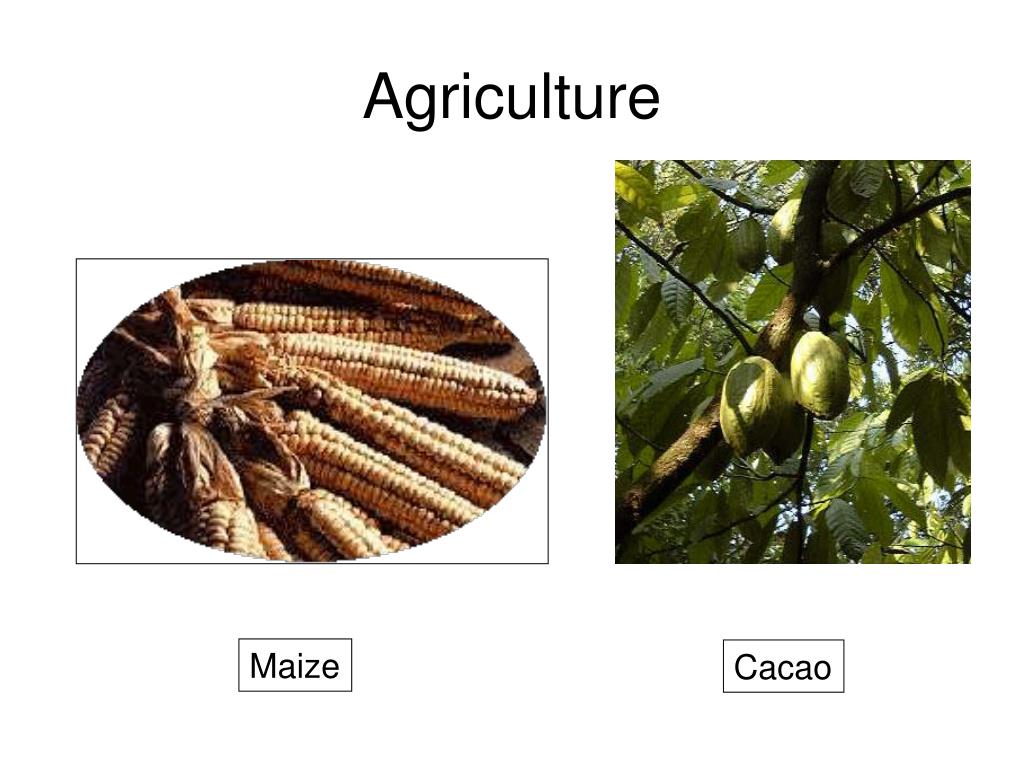 Agriculture

Maize

Cacao